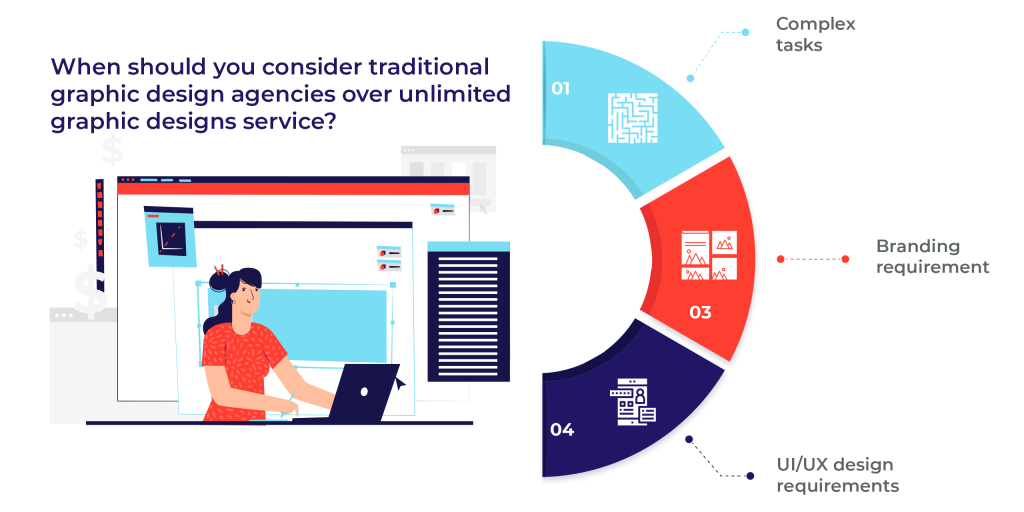 When should you consider traditional graphic design agencies over unlimited graphic designs service?

01

Complex tasks

03

Branding requirement

04

UI/UX design requirements